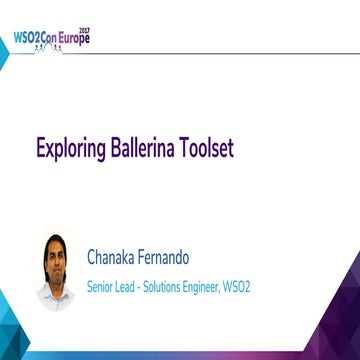 WSO2Con Europe 2017

Exploring Ballerina Toolset

Chanaka Fernando

Senior Lead - Solutions Engineer, WSO2